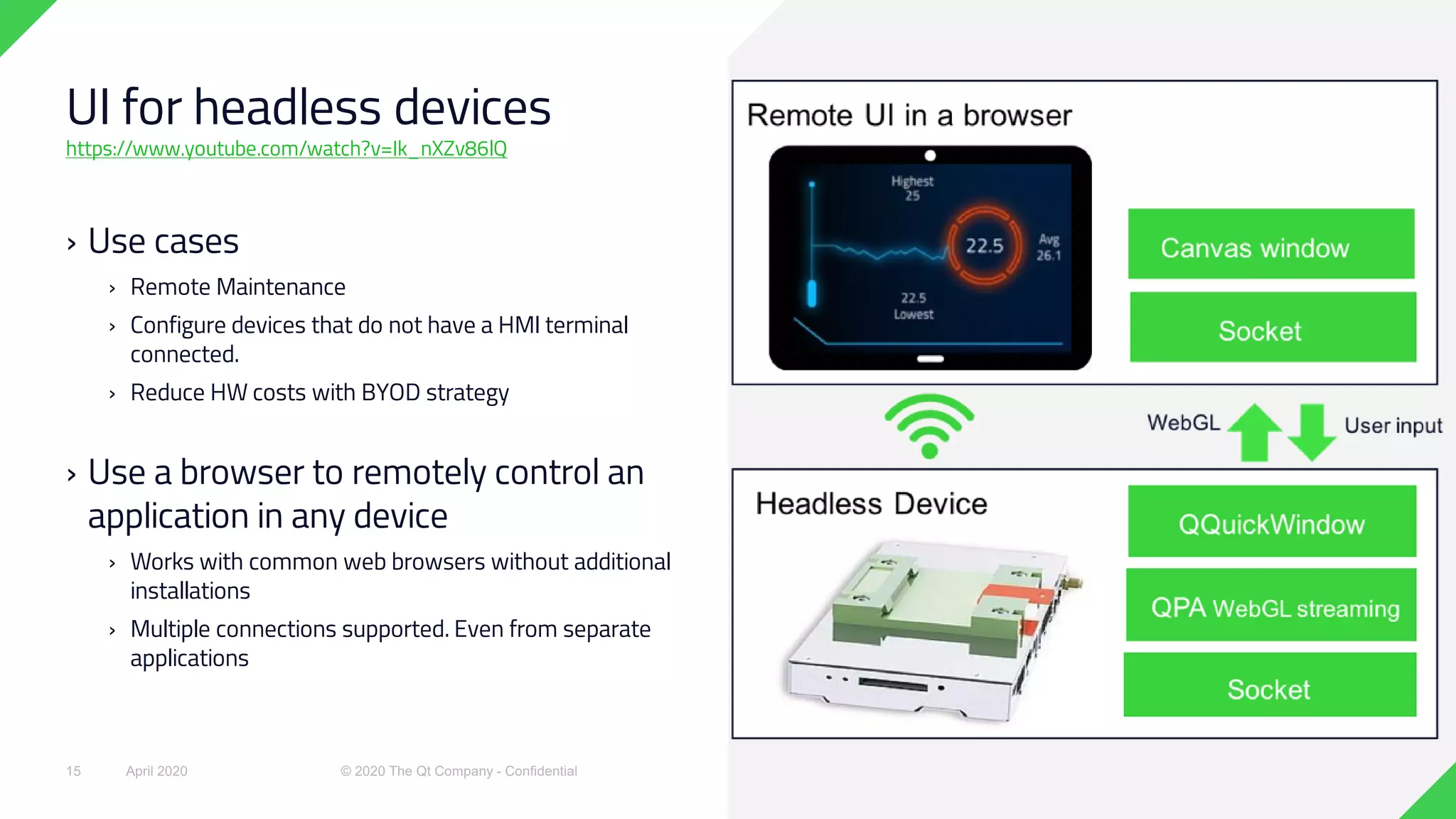 UI for headless devices
https://www.youtube.com/watch?v=Ik_nXZv86lQ

› Use cases

› Remote Maintenance

› Configure devices that do not have a HMI terminal connected.

› Reduce HW costs with BYOD strategy

› Use a browser to remotely control an application in any device

› Works with common web browsers without additional installations

› Multiple connections supported. Even from separate applications

Remote UI in a browser

Highest
25

22.5

Avg
26.1

22.5
Lowest

Canvas window

Socket

WebGL

User input

Headless Device

QQuickWindow

QPA WebGL streaming

Socket

15 April 2020 © 2020 The Qt Company - Confidential